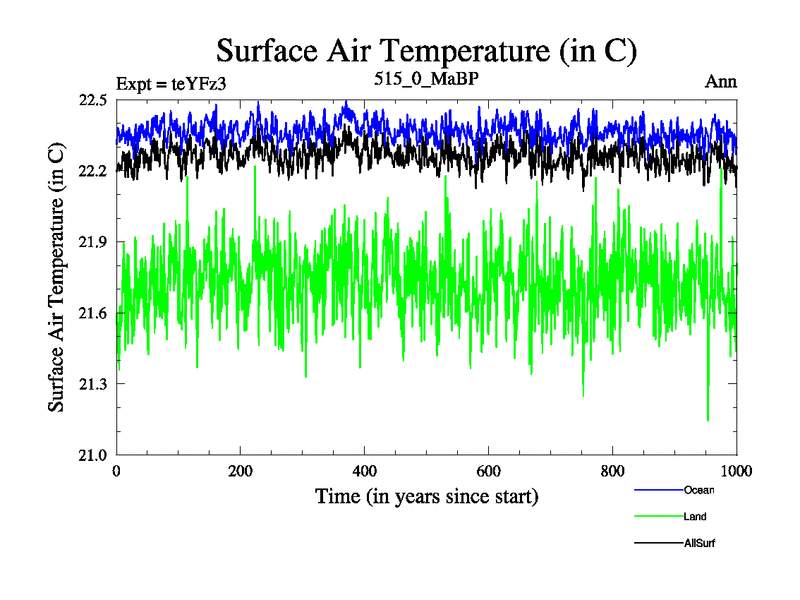 Surface Air Temperature (in C)

Expt = teYFz3

515_0_MaBP

Ann

Surface Air Temperature (in C)

22.5
22.2
21.9
21.6
21.3
21.0

0
200
400
600
800
1000

Time (in years since start)

Ocean
Land
AllSurf